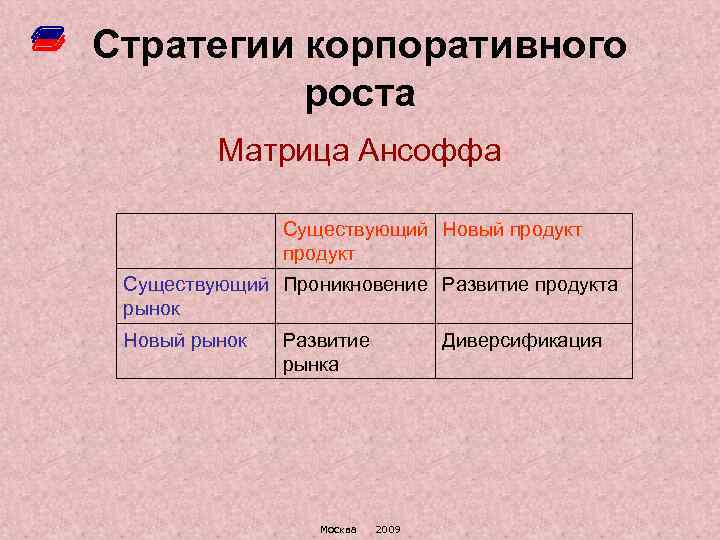 Стратегии корпоративного роста

Матрица Ансоффа

| | Существующий продукт | Новый продукт |
|---|---|---|
| Существующий рынок | Проникновение | Развитие продукта |
| Новый рынок | Развитие рынка | Диверсификация |

Москва 2009